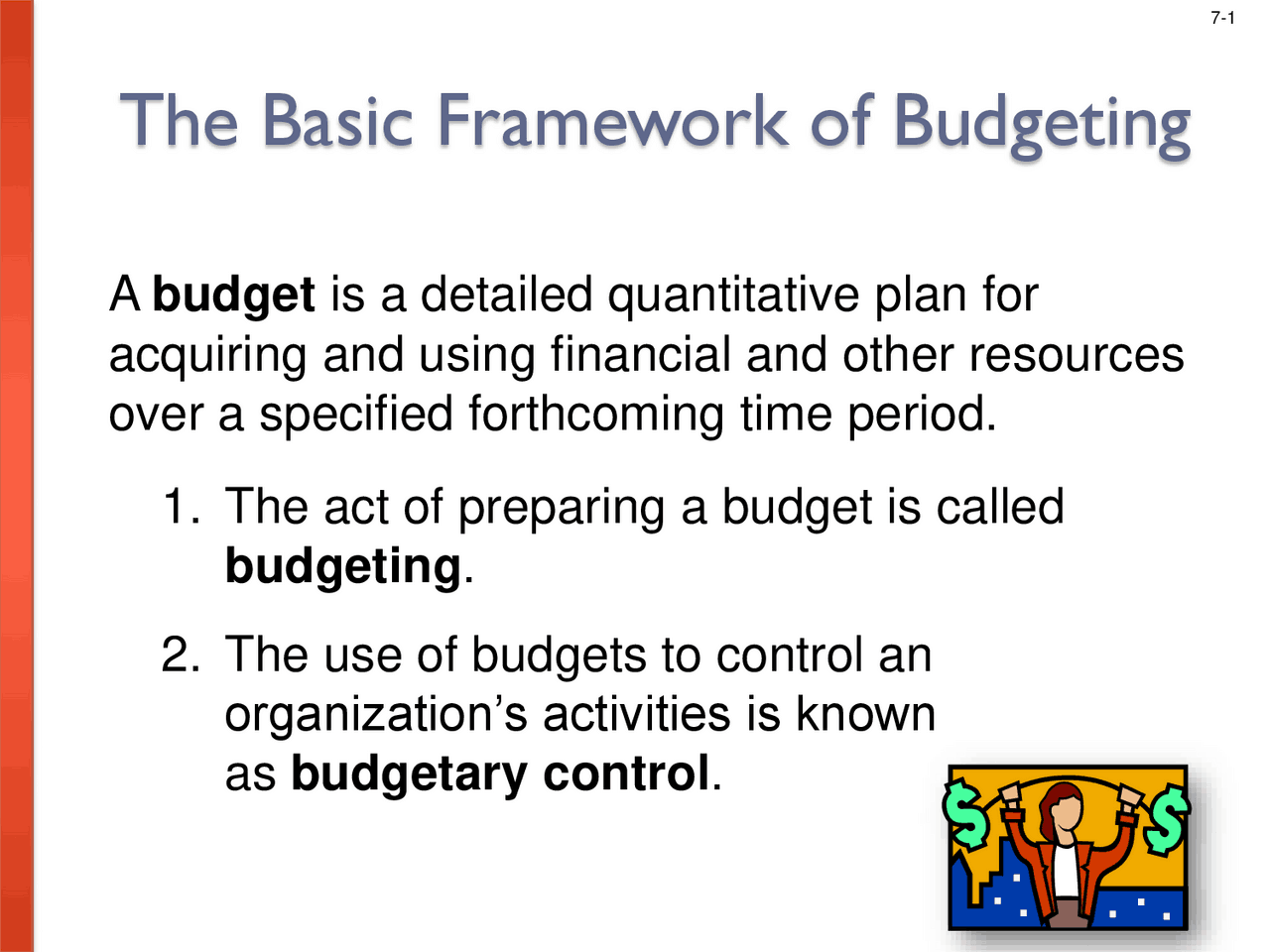 7-1

The Basic Framework of Budgeting

A budget is a detailed quantitative plan for acquiring and using financial and other resources over a specified forthcoming time period.

1. The act of preparing a budget is called budgeting.

2. The use of budgets to control an organization’s activities is known as budgetary control.

$ $